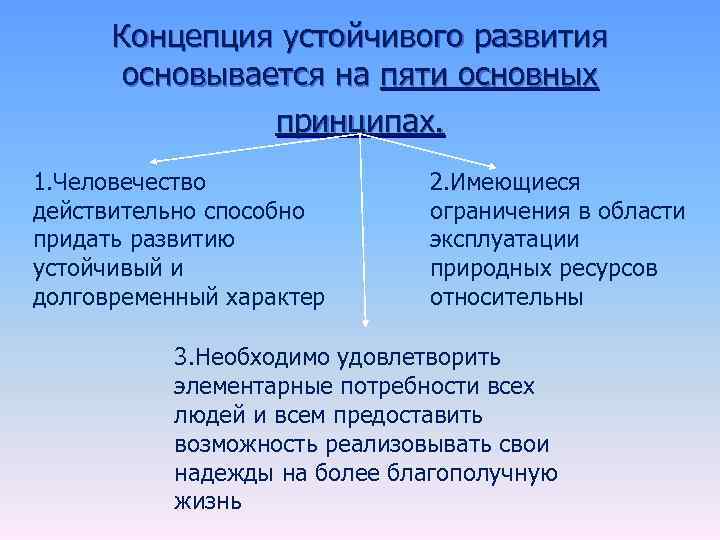 Концепция устойчивого развития основывается на пяти основных принципах.

1.Человечество действительно способно придать развитию устойчивый и долговременный характер

2.Имеющиеся ограничения в области эксплуатации природных ресурсов относительны

3.Необходимо удовлетворить элементарные потребности всех людей и всем предоставить возможность реализовывать свои надежды на более благополучную жизнь